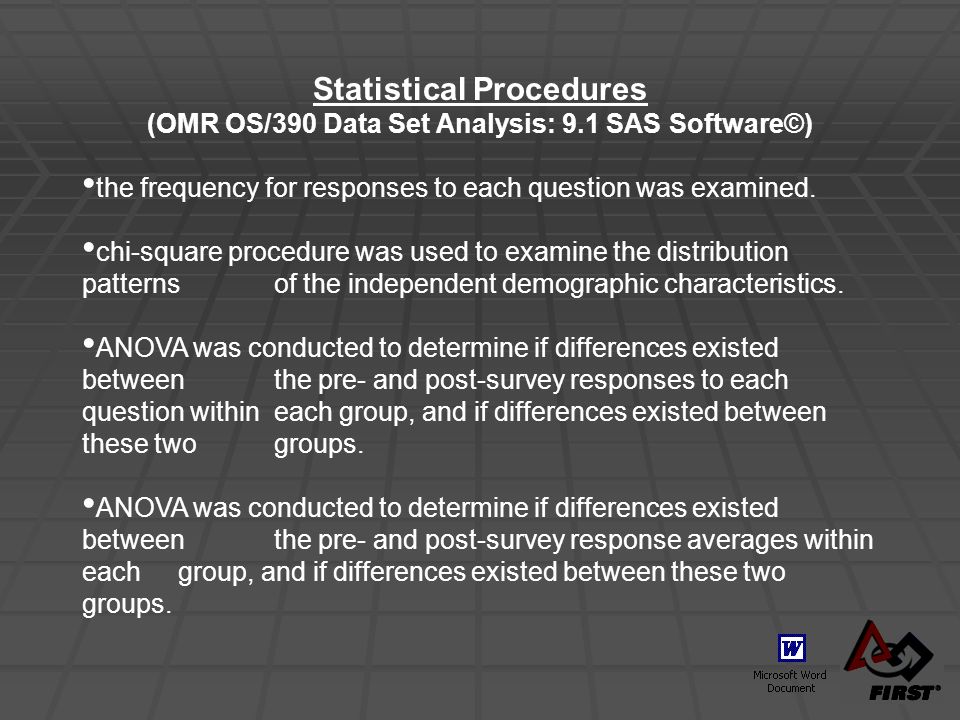 Statistical Procedures
(OMR OS/390 Data Set Analysis: 9.1 SAS Software©)

•the frequency for responses to each question was examined.

•chi-square procedure was used to examine the distribution patterns of the independent demographic characteristics.

•ANOVA was conducted to determine if differences existed between the pre- and post-survey responses to each question within each group, and if differences existed between these two groups.

•ANOVA was conducted to determine if differences existed between the pre- and post-survey response averages within each group, and if differences existed between these two groups.

W
Microsoft Word Document

FIRST®